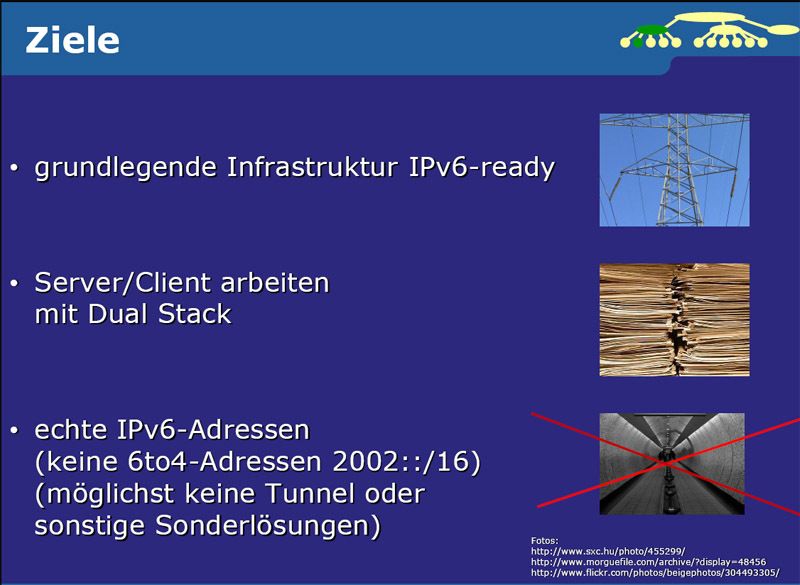 Ziele

• grundlegende Infrastruktur IPv6-ready

• Server/Client arbeiten mit Dual Stack

• echte IPv6-Adressen (keine 6to4-Adressen 2002::/16) (möglichst keine Tunnel oder sonstige Sonderlösungen)

Fotos:
http://www.sxc.hu/photo/455299/
http://www.morguefile.com/archive/?display=48456
http://www.flickr.com/photos/beigephotos/304493305/